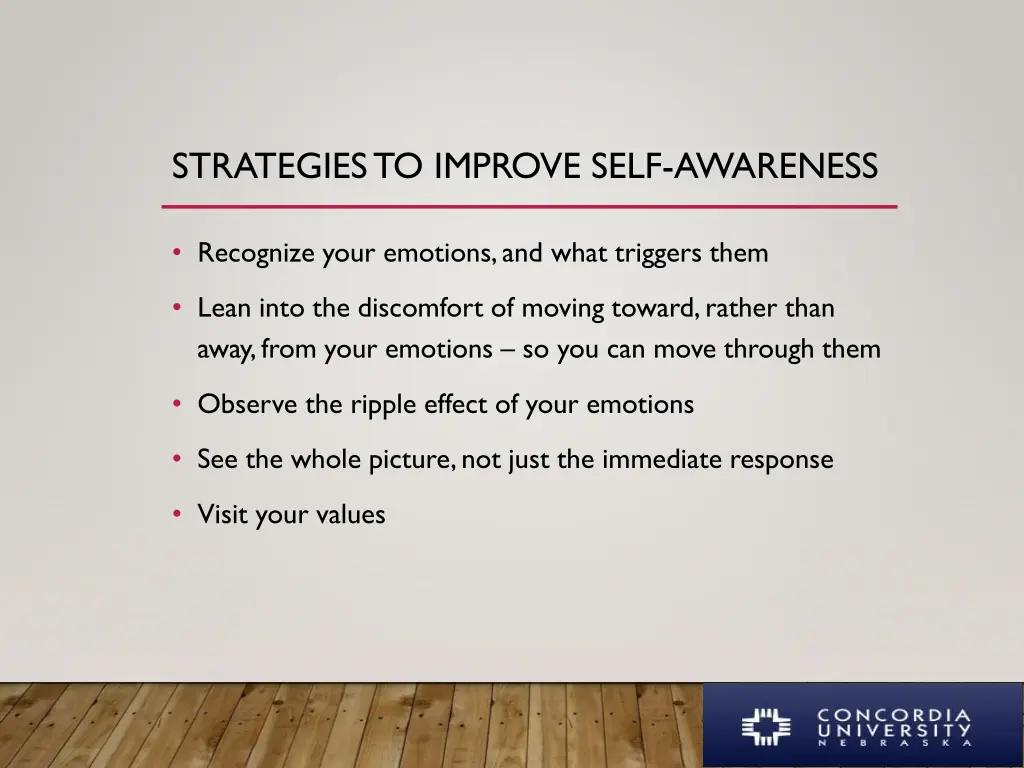 STRATEGIES TO IMPROVE SELF-AWARENESS

• Recognize your emotions, and what triggers them

• Lean into the discomfort of moving toward, rather than away, from your emotions – so you can move through them

• Observe the ripple effect of your emotions

• See the whole picture, not just the immediate response

• Visit your values

CONCORDIA UNIVERSITY NEBRASKA